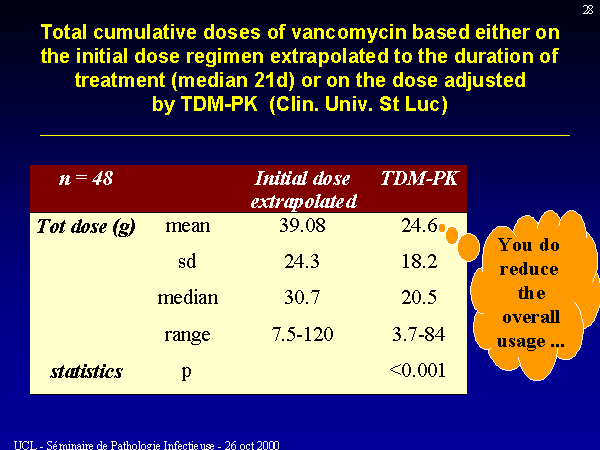 28

Total cumulative doses of vancomycin based either on the initial dose regimen extrapolated to the duration of treatment (median 21d) or on the dose adjusted by TDM-PK (Clin. Univ. St Luc)

| n = 48 | | Initial dose extrapolated | TDM-PK |
|---|---|---|---|
| Tot dose (g) | mean | 39.08 | 24.6 |
| | sd | 24.3 | 18.2 |
| | median | 30.7 | 20.5 |
| | range | 7.5-120 | 3.7-84 |
| statistics | p | | <0.001 |

You do reduce the overall usage ...

UCL - Séminaire de Pathologie Infectieuse - 26 oct 2000